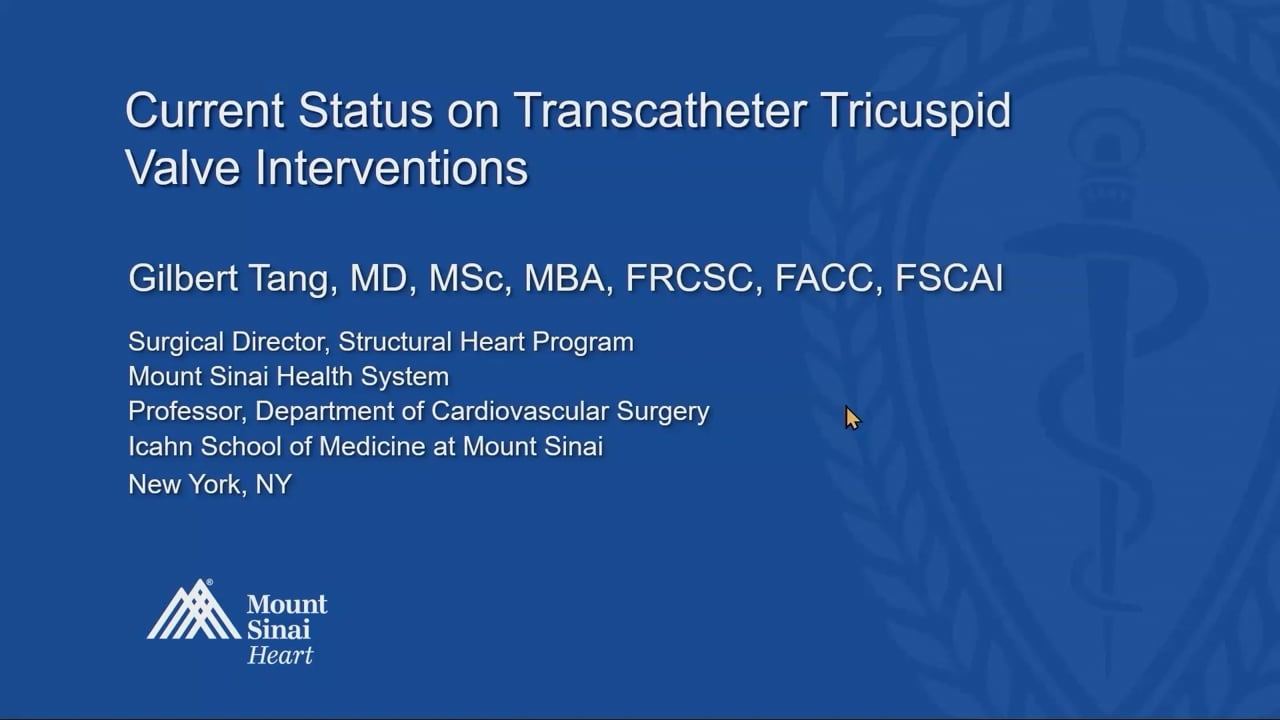 Current Status on Transcatheter Tricuspid Valve Interventions

Gilbert Tang, MD, MSc, MBA, FRCSC, FACC, FSCAI

Surgical Director, Structural Heart Program
Mount Sinai Health System
Professor, Department of Cardiovascular Surgery
Icahn School of Medicine at Mount Sinai
New York, NY

Mount Sinai Heart